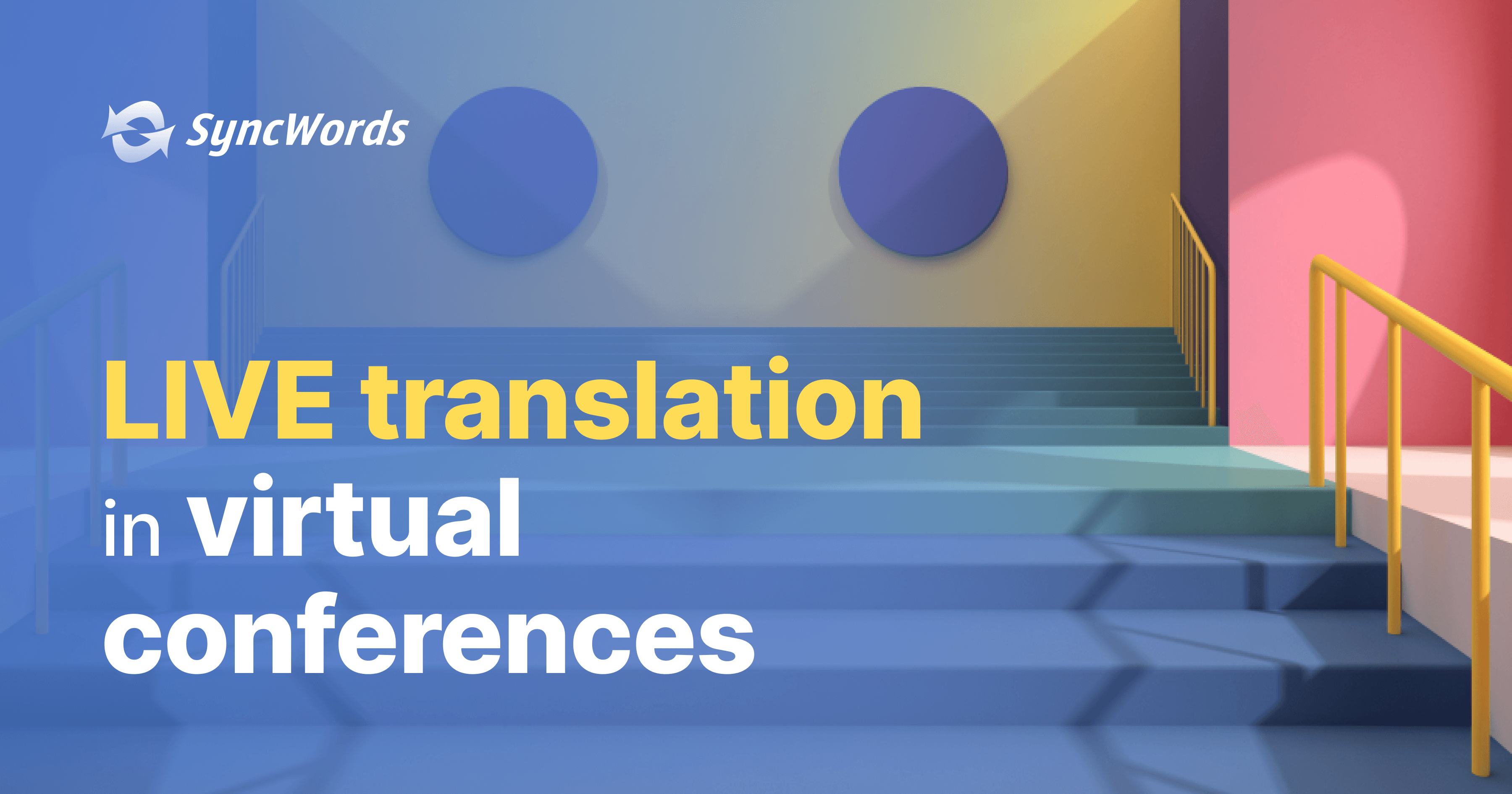 SyncWords

LIVE translation in virtual conferences